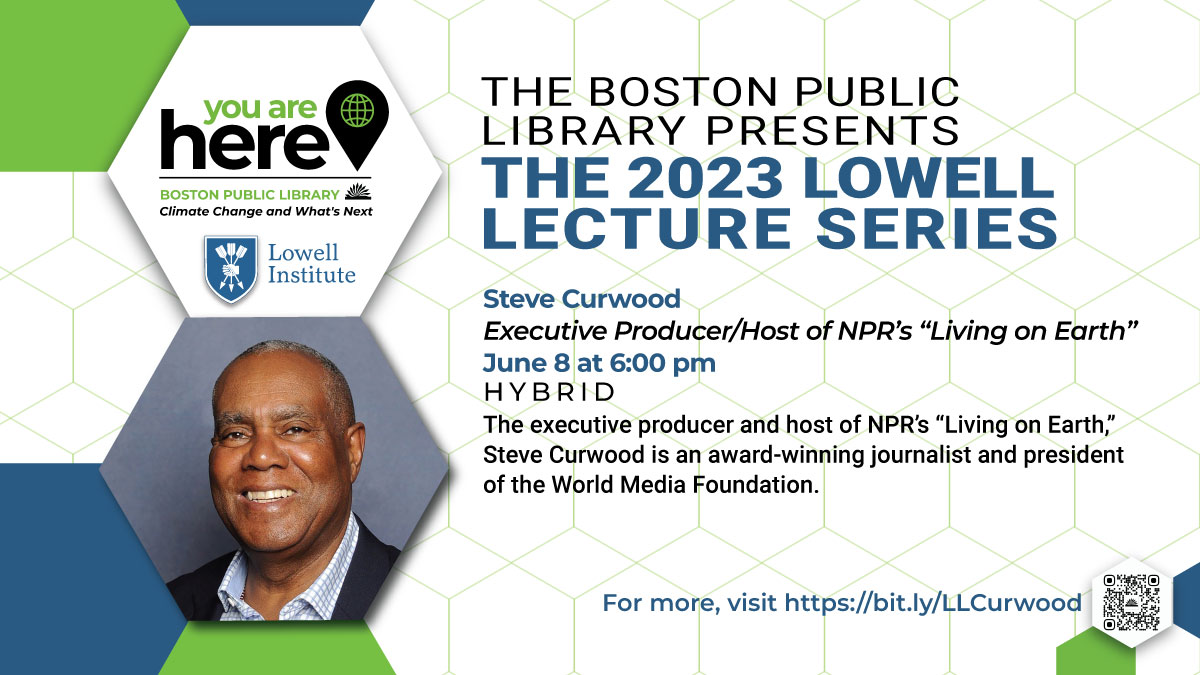 you are here

BOSTON PUBLIC LIBRARY
Climate Change and What's Next

Lowell Institute

THE BOSTON PUBLIC LIBRARY PRESENTS
THE 2023 LOWELL LECTURE SERIES

Steve Curwood
Executive Producer/Host of NPR's "Living on Earth"
June 8 at 6:00 pm
HYBRID
The executive producer and host of NPR's "Living on Earth," Steve Curwood is an award-winning journalist and president of the World Media Foundation.

For more, visit https://bit.ly/LLCurwood